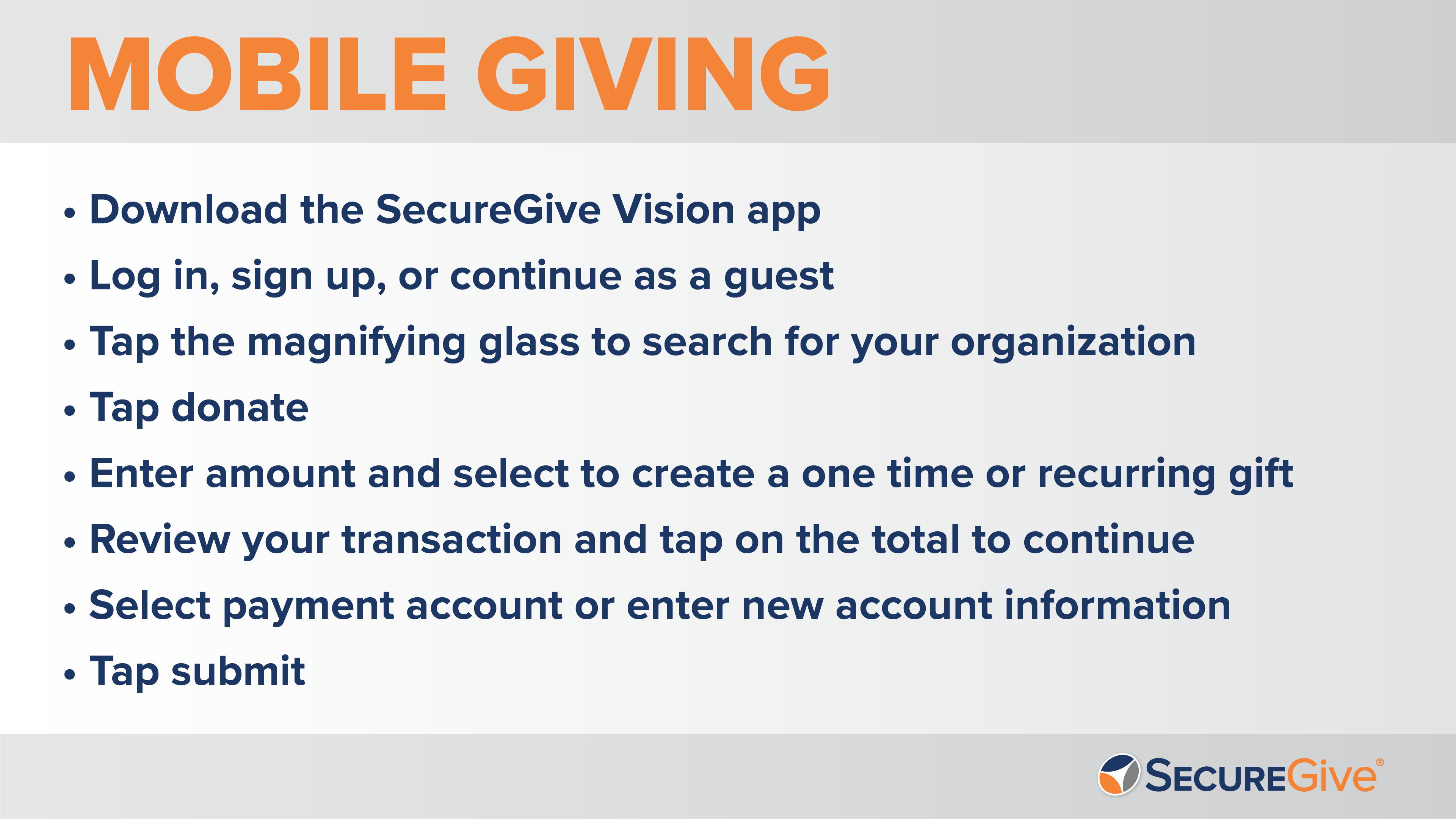 MOBILE GIVING

• Download the SecureGive Vision app
• Log in, sign up, or continue as a guest
• Tap the magnifying glass to search for your organization
• Tap donate
• Enter amount and select to create a one time or recurring gift
• Review your transaction and tap on the total to continue
• Select payment account or enter new account information
• Tap submit

SECUREGive®